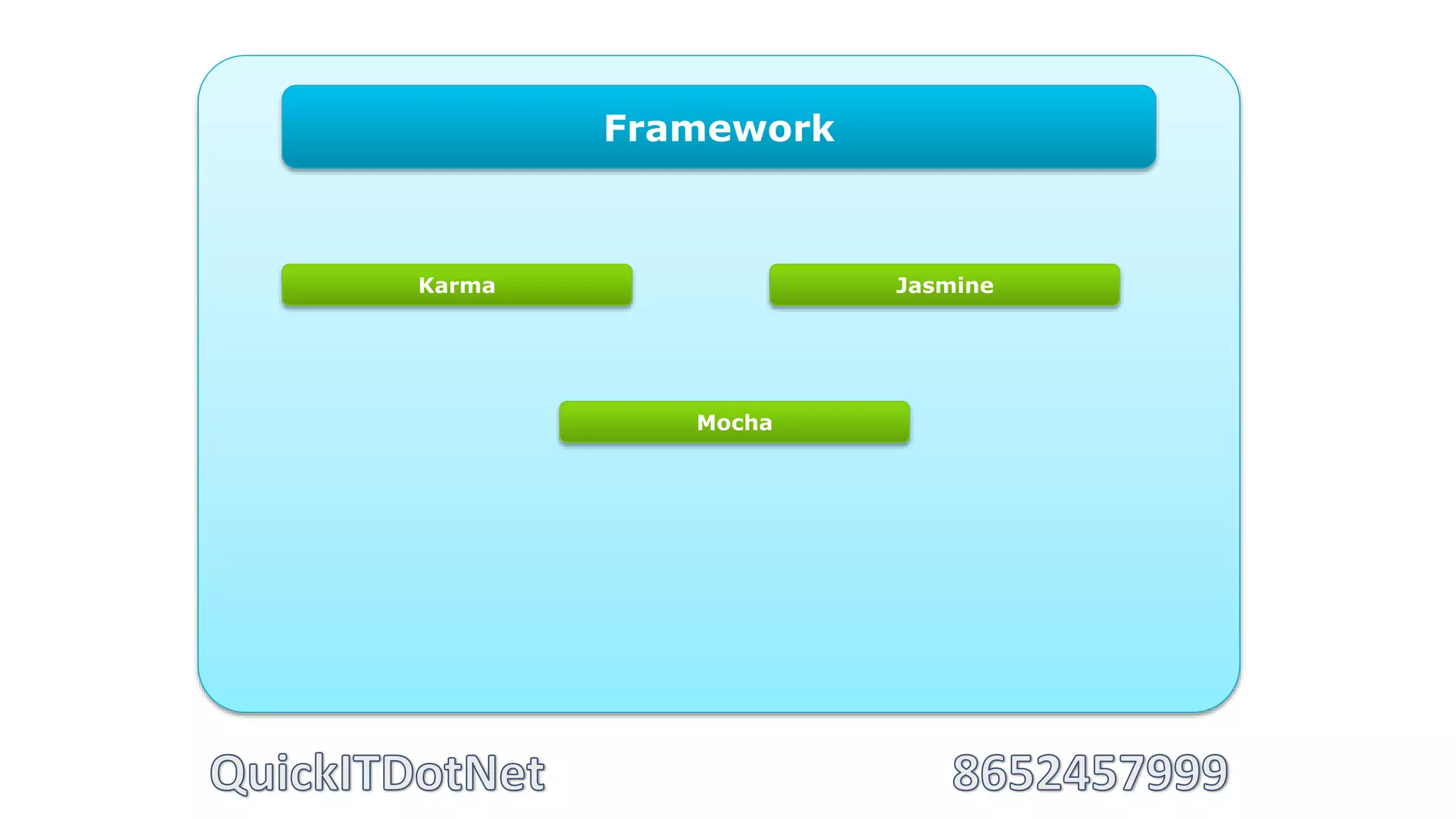 Framework

Karma

Jasmine

Mocha

QuickITDotNet

8652457999